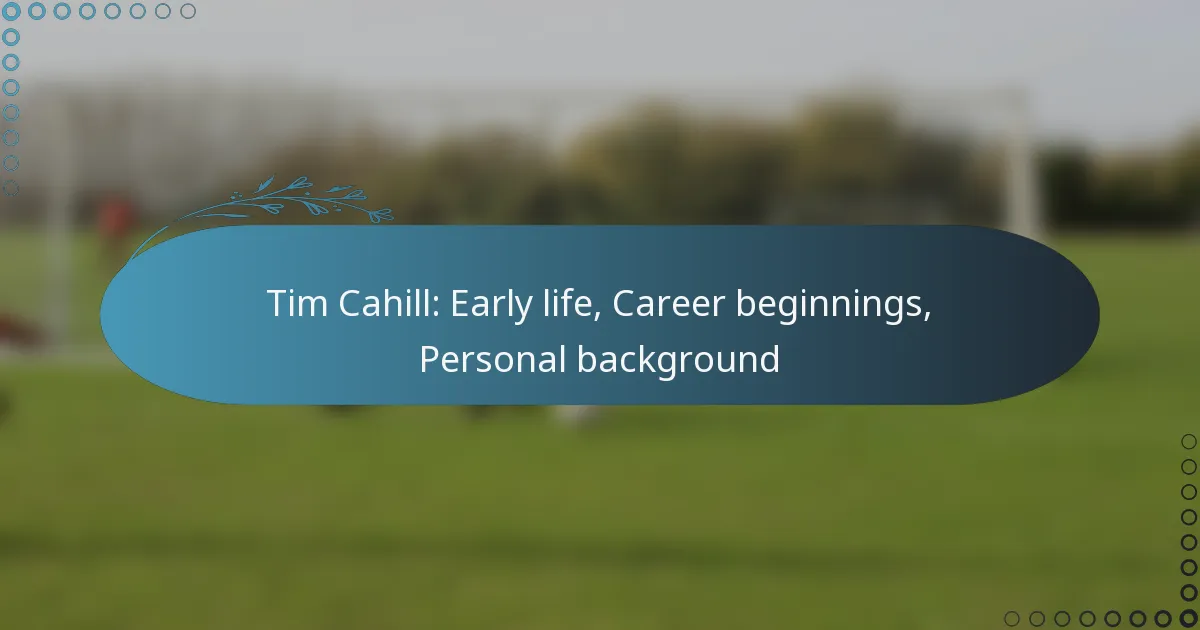 Tim Cahill: Early life, Career beginnings, Personal background